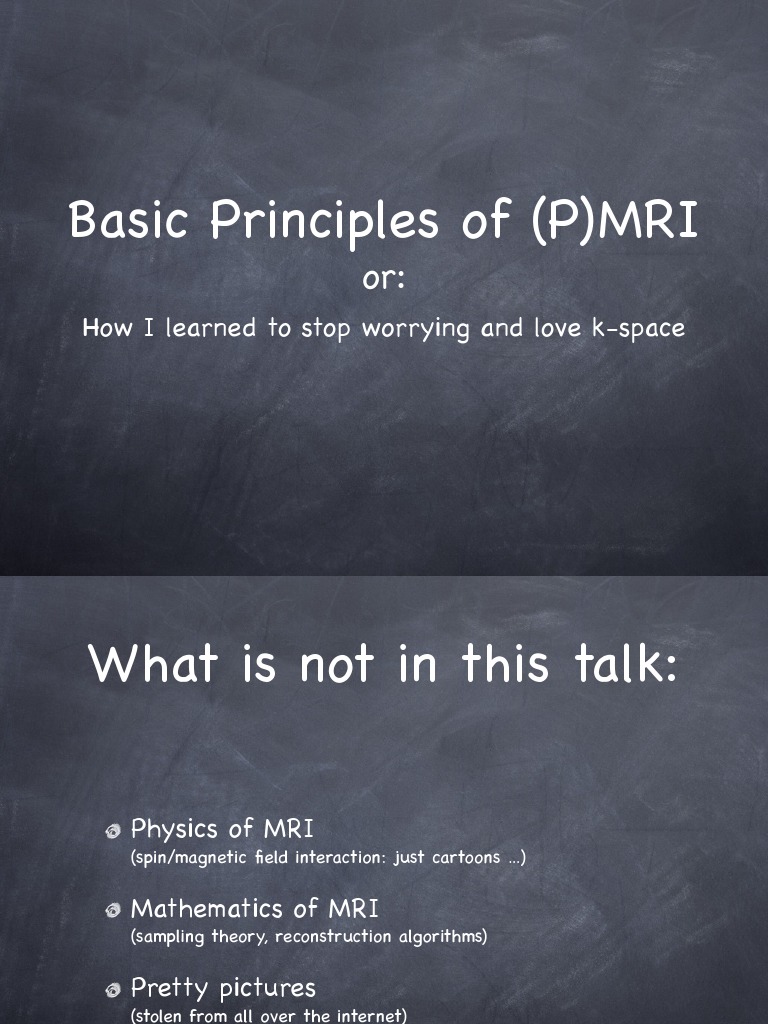 Basic Principles of (P)MRI

or:

How I learned to stop worrying and love k-space

What is not in this talk:

Physics of MRI
(spin/magnetic field interaction: just cartoons ...)

Mathematics of MRI
(sampling theory, reconstruction algorithms)

Pretty pictures
(stolen from all over the internet)